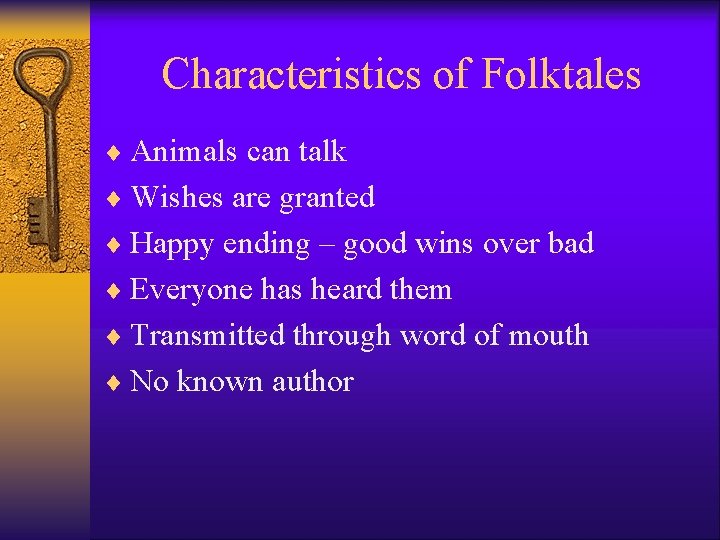 Characteristics of Folktales

♦ Animals can talk
♦ Wishes are granted
♦ Happy ending – good wins over bad
♦ Everyone has heard them
♦ Transmitted through word of mouth
♦ No known author